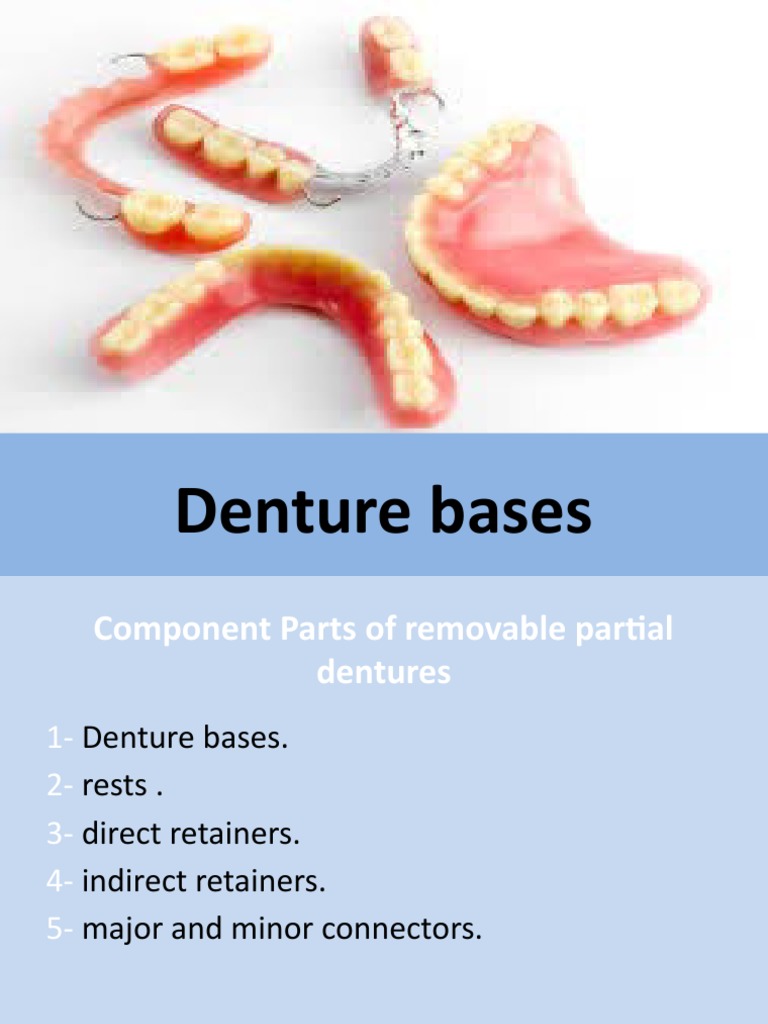 Denture bases

Component Parts of removable partial dentures

1- Denture bases.
2- rests .
3- direct retainers.
4- indirect retainers.
5- major and minor connectors.